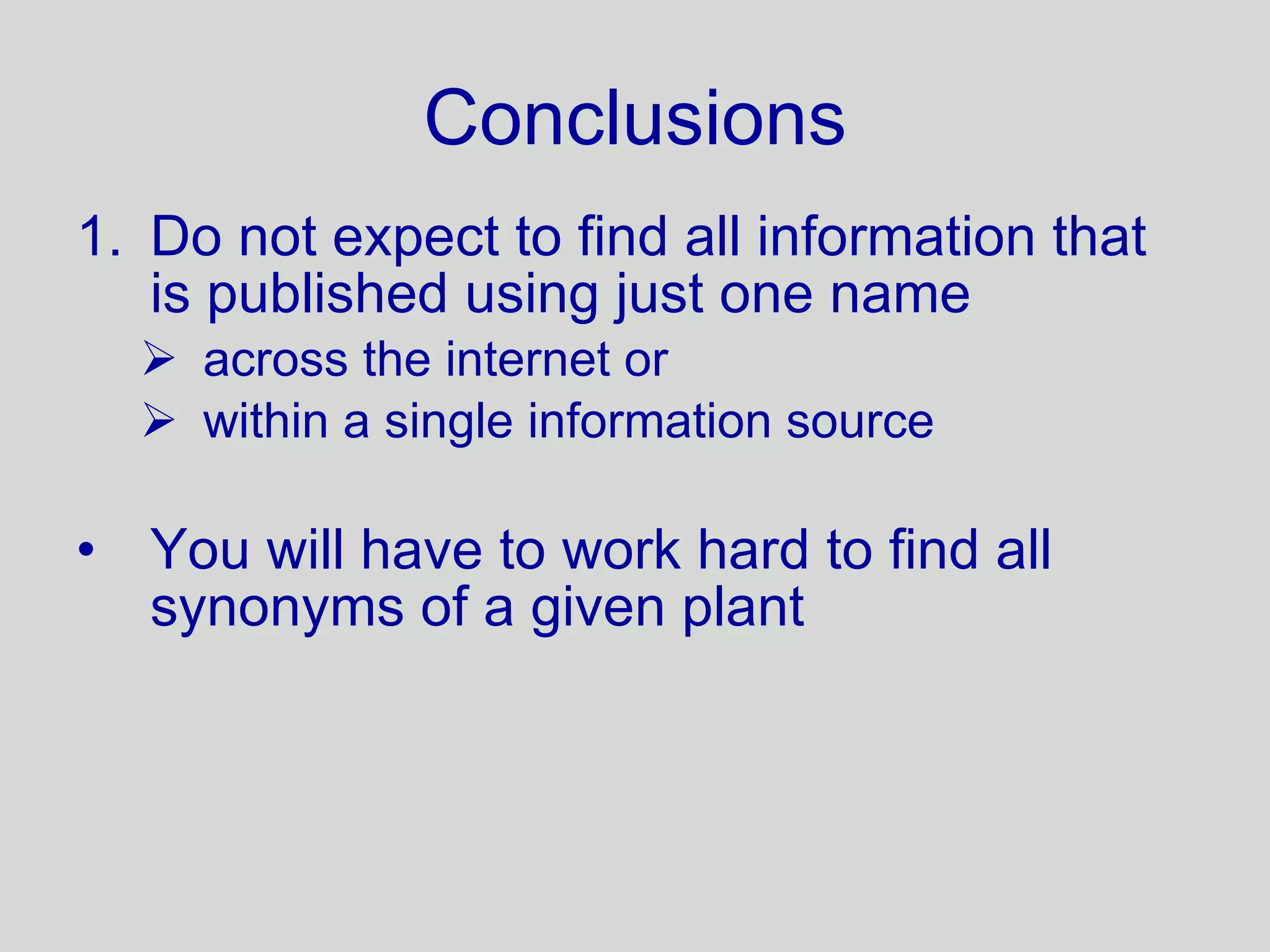 Conclusions

1. Do not expect to find all information that is published using just one name

➢ across the internet or

➢ within a single information source

• You will have to work hard to find all synonyms of a given plant